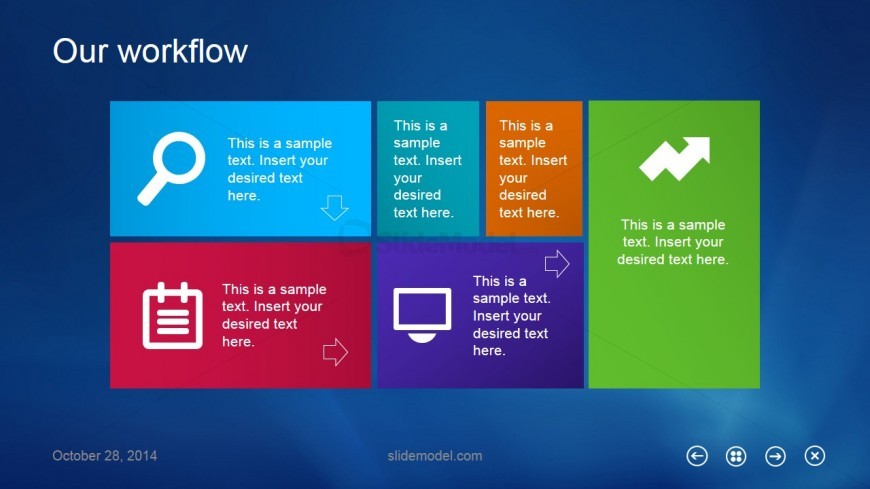 Our workflow

This is a sample text. Insert your desired text here.

This is a sample text. Insert your desired text here.

This is a sample text. Insert your desired text here.

This is a sample text. Insert your desired text here.

This is a sample text. Insert your desired text here.

This is a sample text. Insert your desired text here.

SlideModel

October 28, 2014

slidemodel.com